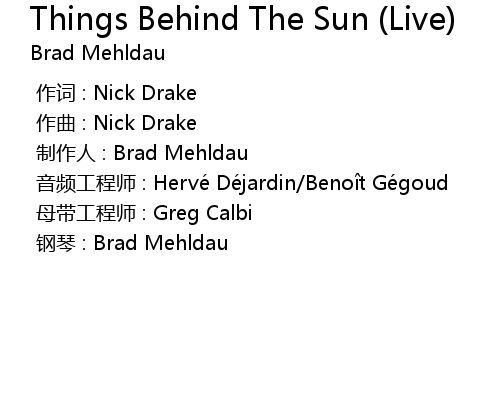 Things Behind The Sun (Live)
Brad Mehldau

作词 : Nick Drake
作曲 : Nick Drake
制作人 : Brad Mehldau
音频工程师 : Hervé Déjardin/Benoît Gégoud
母带工程师 : Greg Calbi
钢琴 : Brad Mehldau